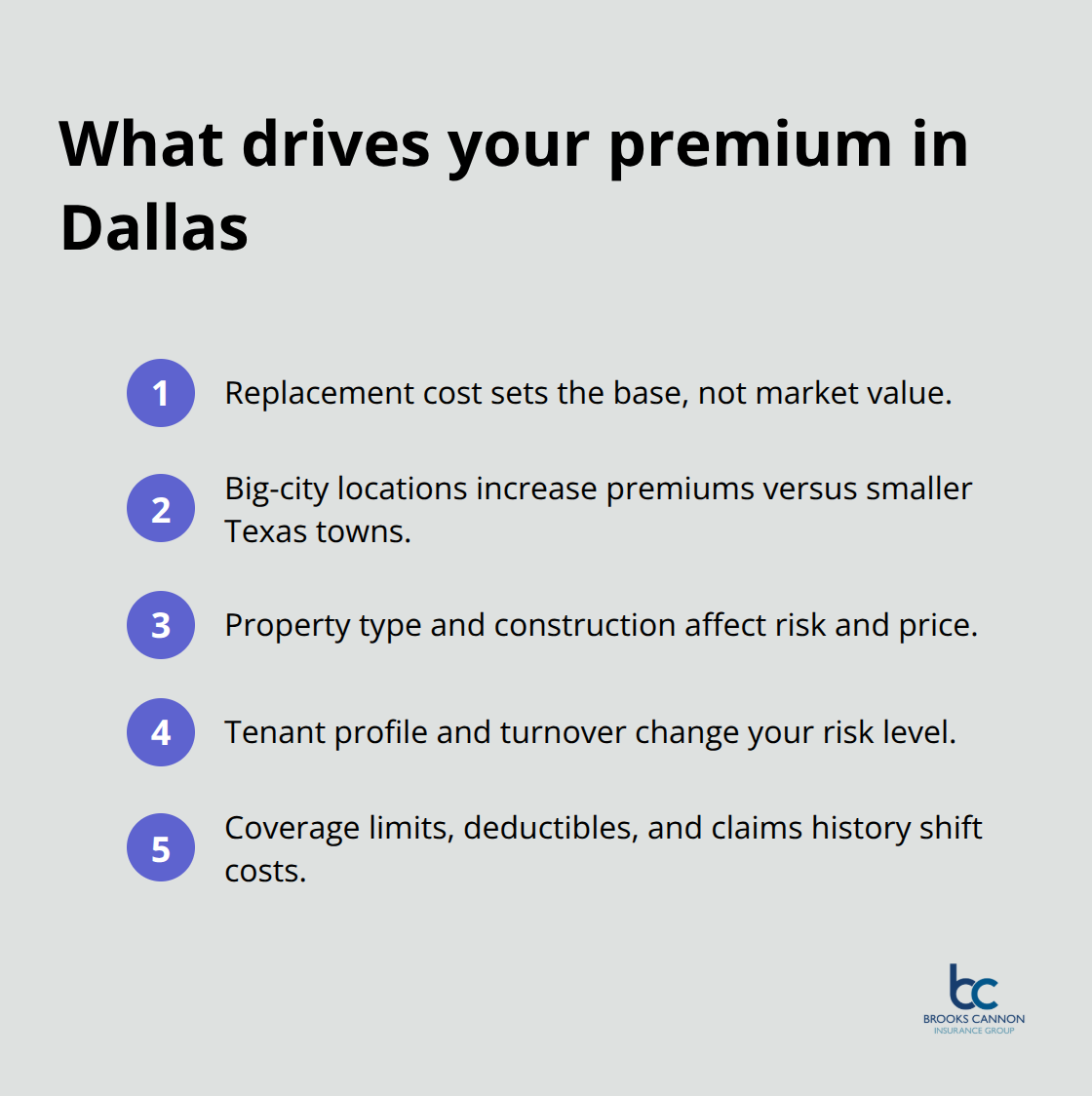 What drives your premium in Dallas

1 Replacement cost sets the base, not market value.

2 Big-city locations increase premiums versus smaller Texas towns.

3 Property type and construction affect risk and price.

4 Tenant profile and turnover change your risk level.

5 Coverage limits, deductibles, and claims history shift costs.

bc
BROOKS CANNON
INSURANCE GROUP